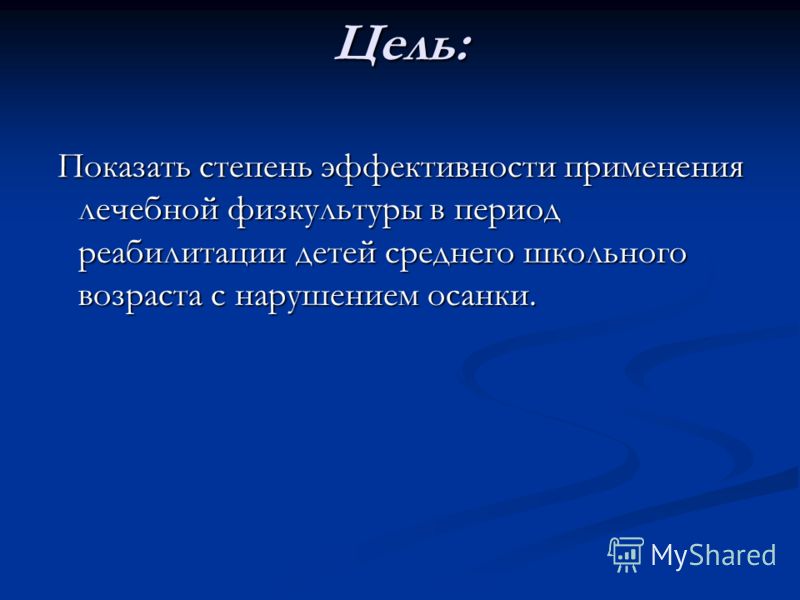 Цель:

Показать степень эффективности применения лечебной физкультуры в период реабилитации детей среднего школьного возраста с нарушением осанки.

MyShared